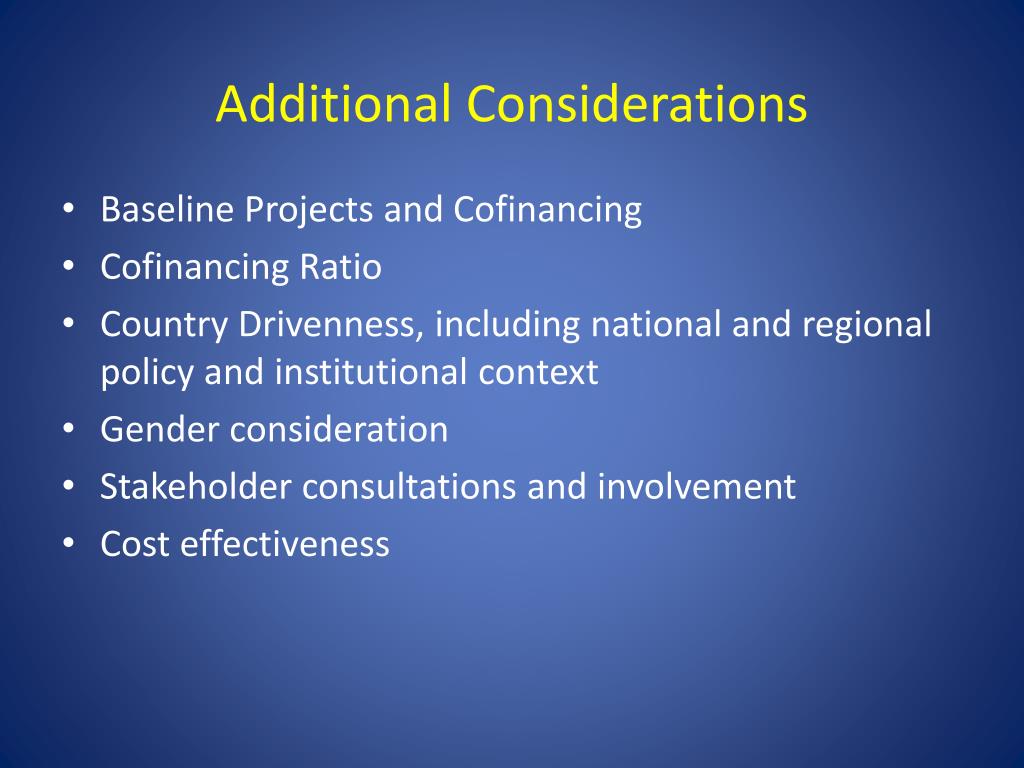 Additional Considerations

• Baseline Projects and Cofinancing
• Cofinancing Ratio
• Country Drivenness, including national and regional policy and institutional context
• Gender consideration
• Stakeholder consultations and involvement
• Cost effectiveness